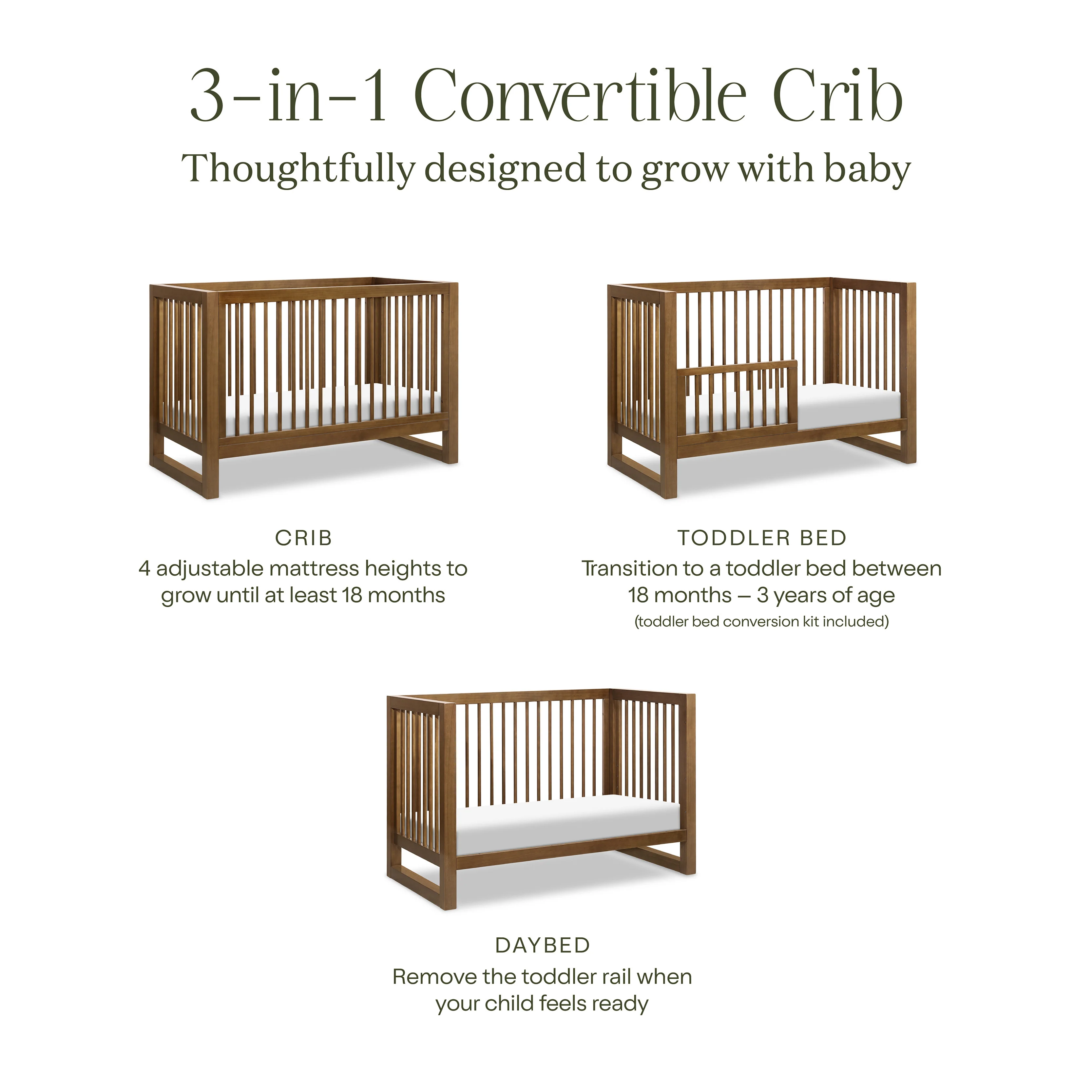 3-in-1 Convertible Crib
Thoughtfully designed to grow with baby

CRIB
4 adjustable mattress heights to grow until at least 18 months

TODDLER BED
Transition to a toddler bed between 18 months – 3 years of age
(toddler bed conversion kit included)

DAYBED
Remove the toddler rail when your child feels ready